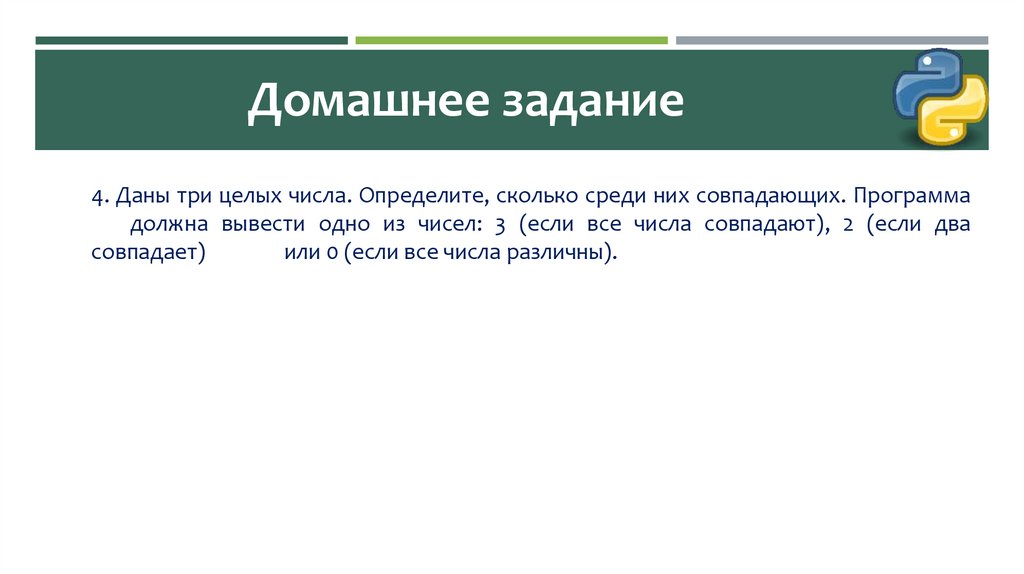 Домашнее задание

4. Даны три целых числа. Определите, сколько среди них совпадающих. Программа должна вывести одно из чисел: 3 (если все числа совпадают), 2 (если два совпадает) или 0 (если все числа различны).